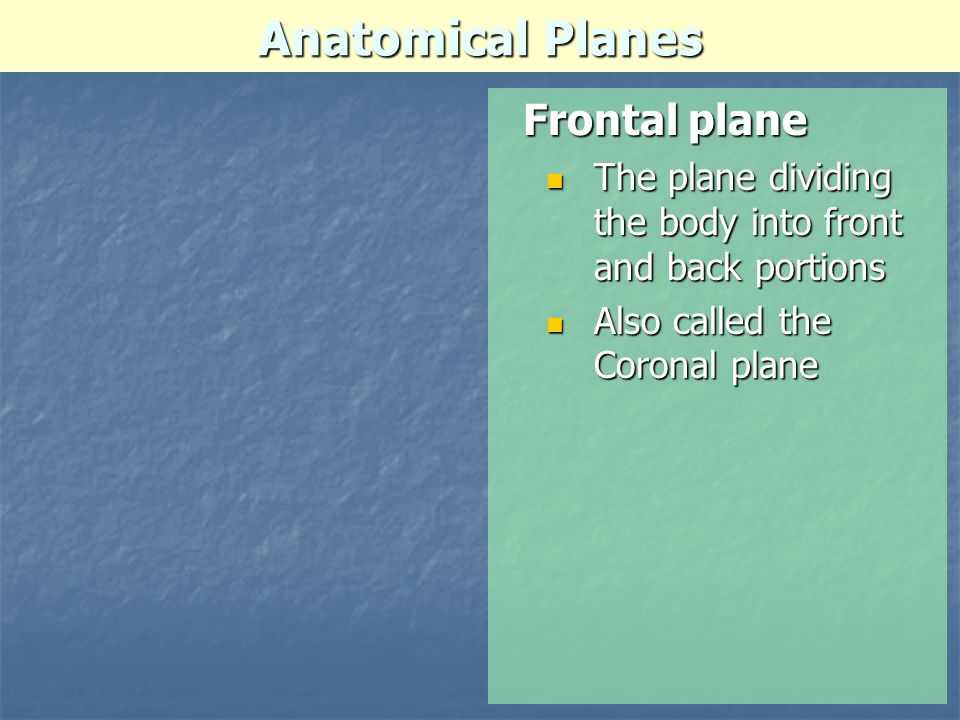 Anatomical Planes

Frontal plane

- The plane dividing the body into front and back portions
- Also called the Coronal plane